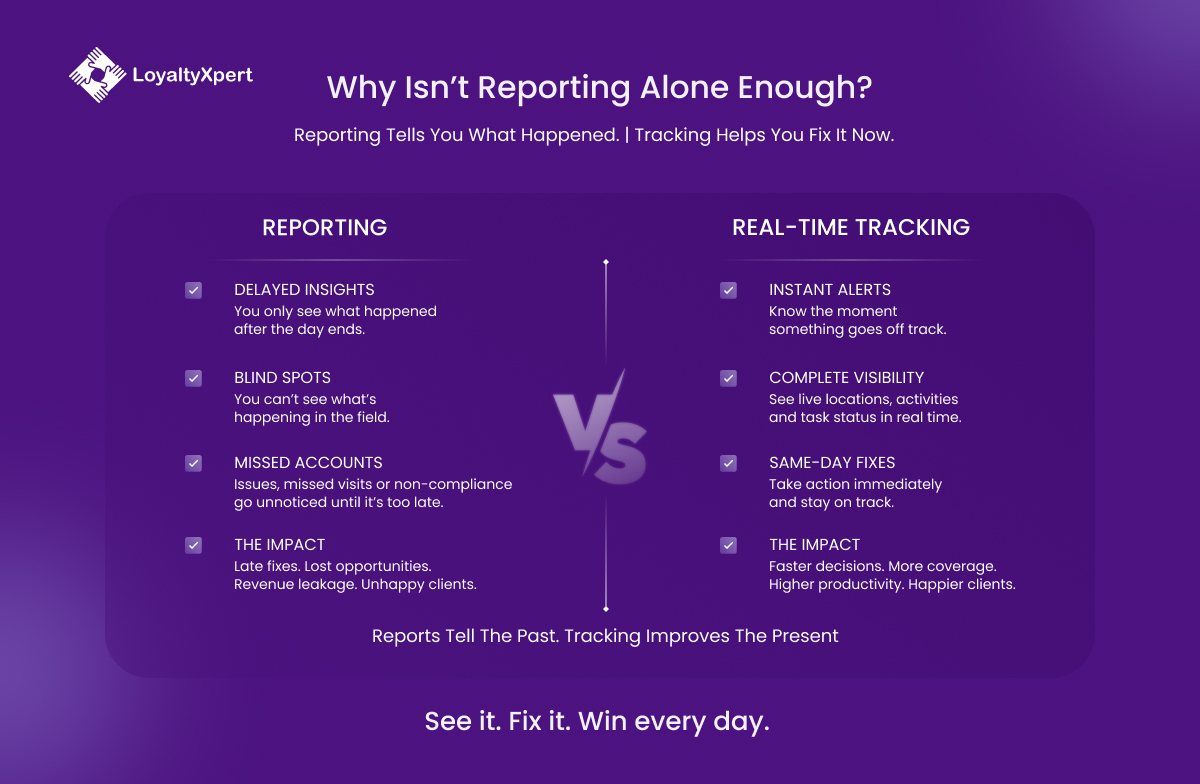 LoyaltyXpert

Why Isn't Reporting Alone Enough?

Reporting Tells You What Happened. | Tracking Helps You Fix It Now.

REPORTING

DELAYED INSIGHTS
You only see what happened after the day ends.

BLIND SPOTS
You can't see what's happening in the field.

MISSED ACCOUNTS
Issues, missed visits or non-compliance go unnoticed until it's too late.

THE IMPACT
Late fixes. Lost opportunities. Revenue leakage. Unhappy clients.

VS

REAL-TIME TRACKING

INSTANT ALERTS
Know the moment something goes off track.

COMPLETE VISIBILITY
See live locations, activities and task status in real time.

SAME-DAY FIXES
Take action immediately and stay on track.

THE IMPACT
Faster decisions. More coverage. Higher productivity. Happier clients.

Reports Tell The Past. Tracking Improves The Present

See it. Fix it. Win every day.